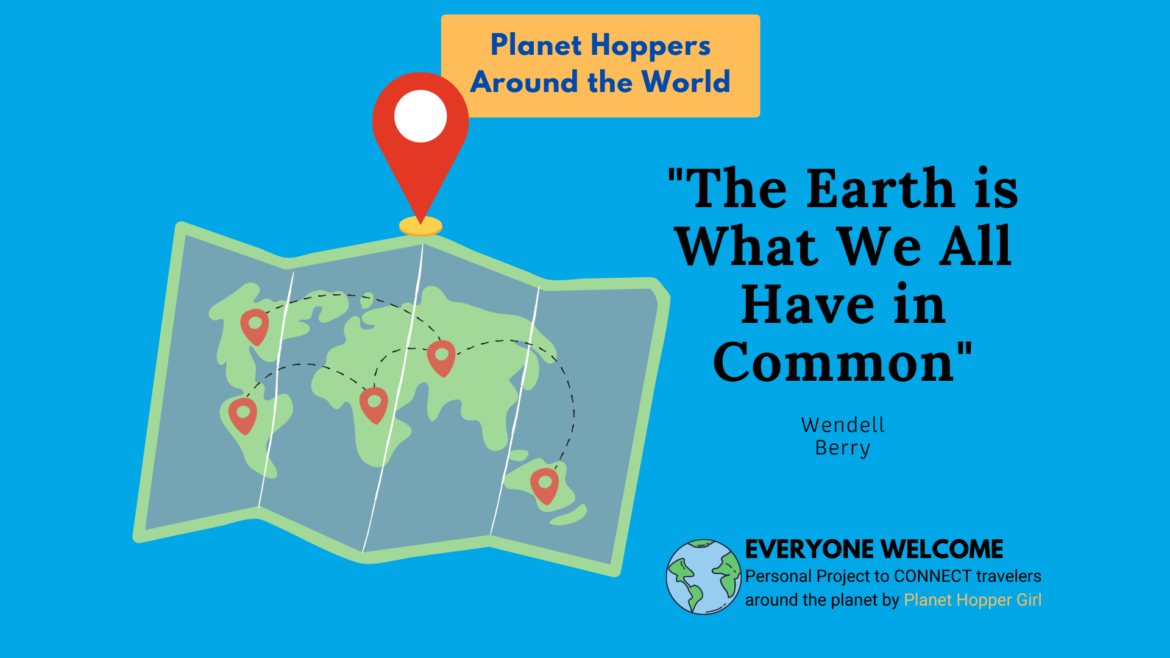 Planet Hoppers Around the World

"The Earth is What We All Have in Common"

Wendell Berry

EVERYONE WELCOME
Personal Project to CONNECT travelers around the planet by Planet Hopper Girl